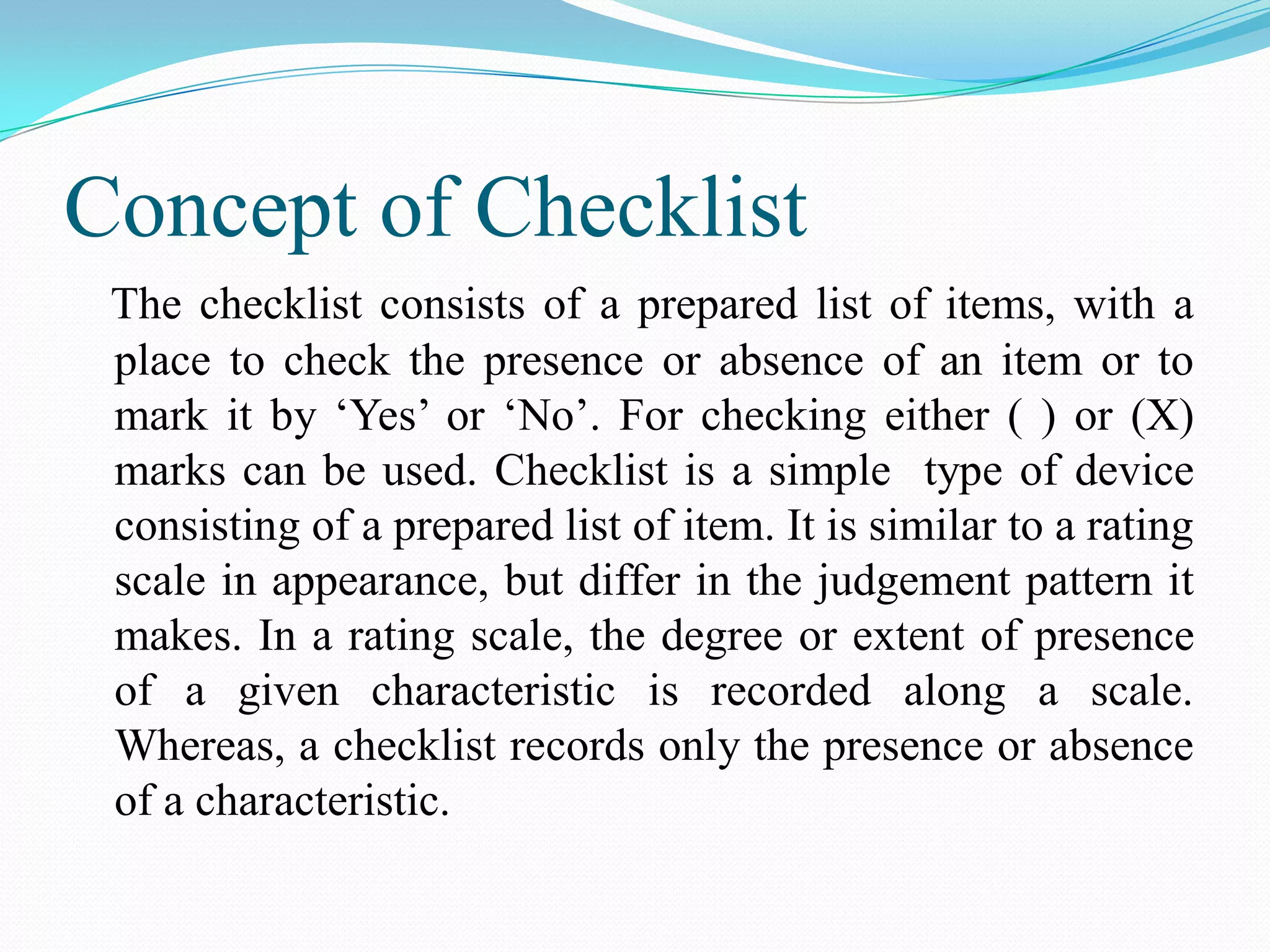 Concept of Checklist

The checklist consists of a prepared list of items, with a place to check the presence or absence of an item or to mark it by ‘Yes’ or ‘No’. For checking either ( ) or (X) marks can be used. Checklist is a simple type of device consisting of a prepared list of item. It is similar to a rating scale in appearance, but differ in the judgement pattern it makes. In a rating scale, the degree or extent of presence of a given characteristic is recorded along a scale. Whereas, a checklist records only the presence or absence of a characteristic.